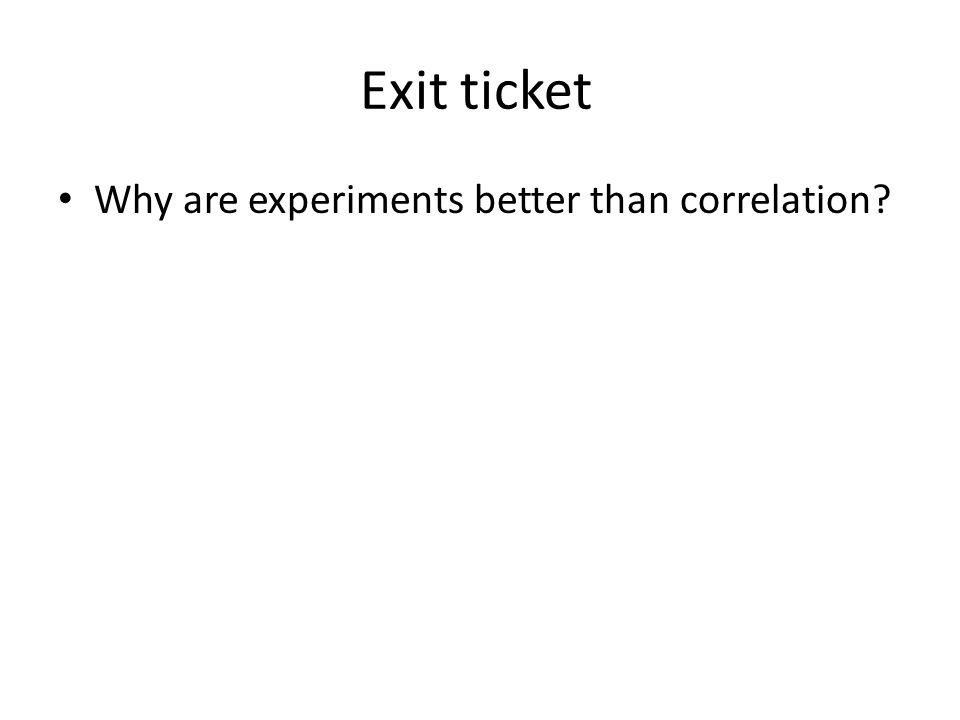 Exit ticket

• Why are experiments better than correlation?